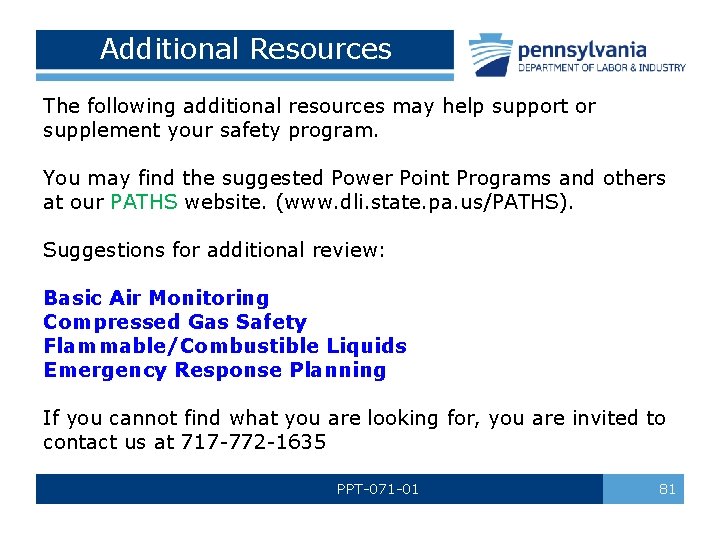 Additional Resources

pennsylvania
DEPARTMENT OF LABOR & INDUSTRY

The following additional resources may help support or supplement your safety program.

You may find the suggested Power Point Programs and others at our PATHS website. (www.dli.state.pa.us/PATHS).

Suggestions for additional review:

Basic Air Monitoring
Compressed Gas Safety
Flammable/Combustible Liquids
Emergency Response Planning

If you cannot find what you are looking for, you are invited to contact us at 717-772-1635

PPT-071-01

81